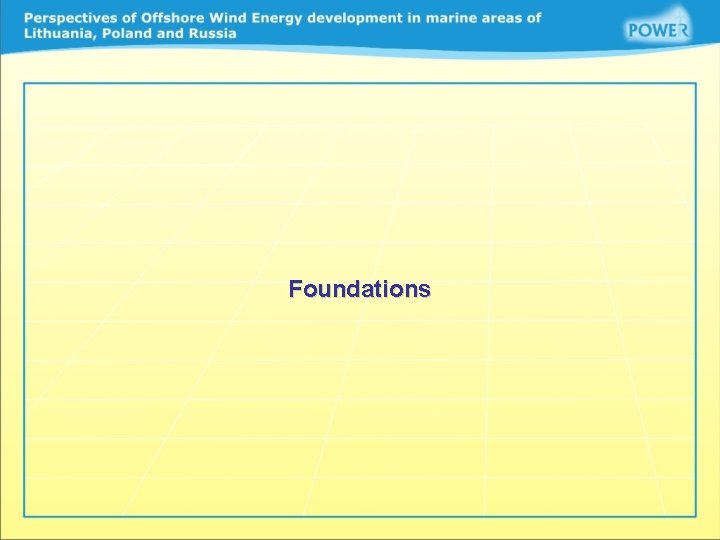 Perspectives of Offshore Wind Energy development in marine areas of Lithuania, Poland and Russia

POWER

Foundations